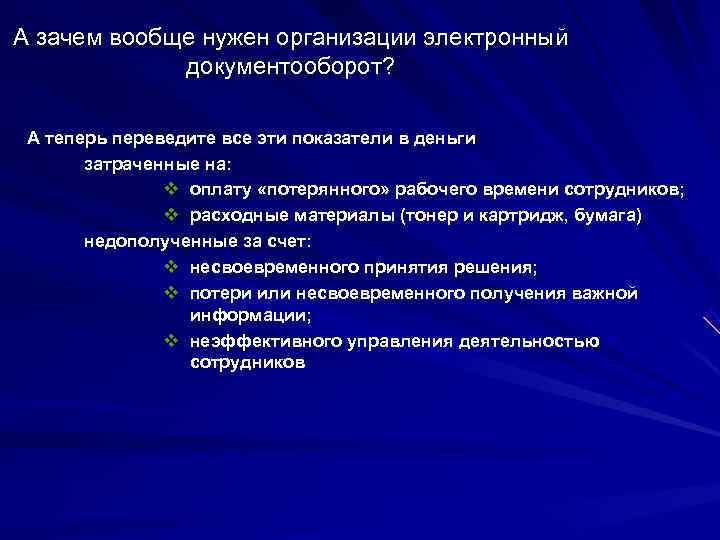 А зачем вообще нужен организации электронный документооборот?

А теперь переведите все эти показатели в деньги

затраченные на:

❖ оплату «потерянного» рабочего времени сотрудников;

❖ расходные материалы (тонер и картридж, бумага)

недополученные за счет:

❖ несвоевременного принятия решения;

❖ потери или несвоевременного получения важной информации;

❖ неэффективного управления деятельностью сотрудников